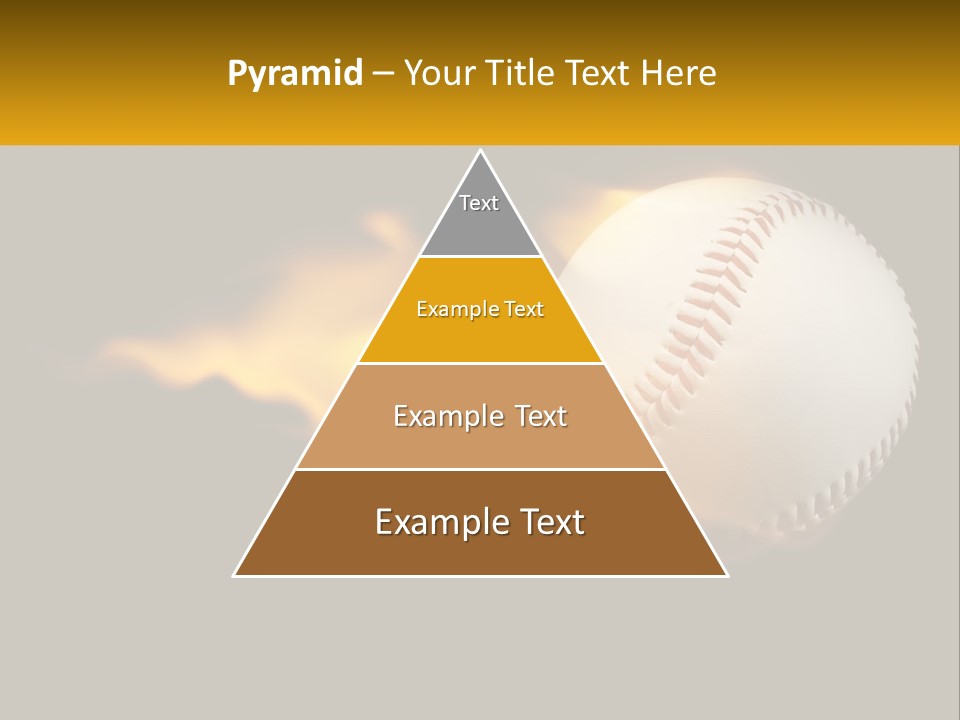 Pyramid – Your Title Text Here

Text

Example Text

Example Text

Example Text